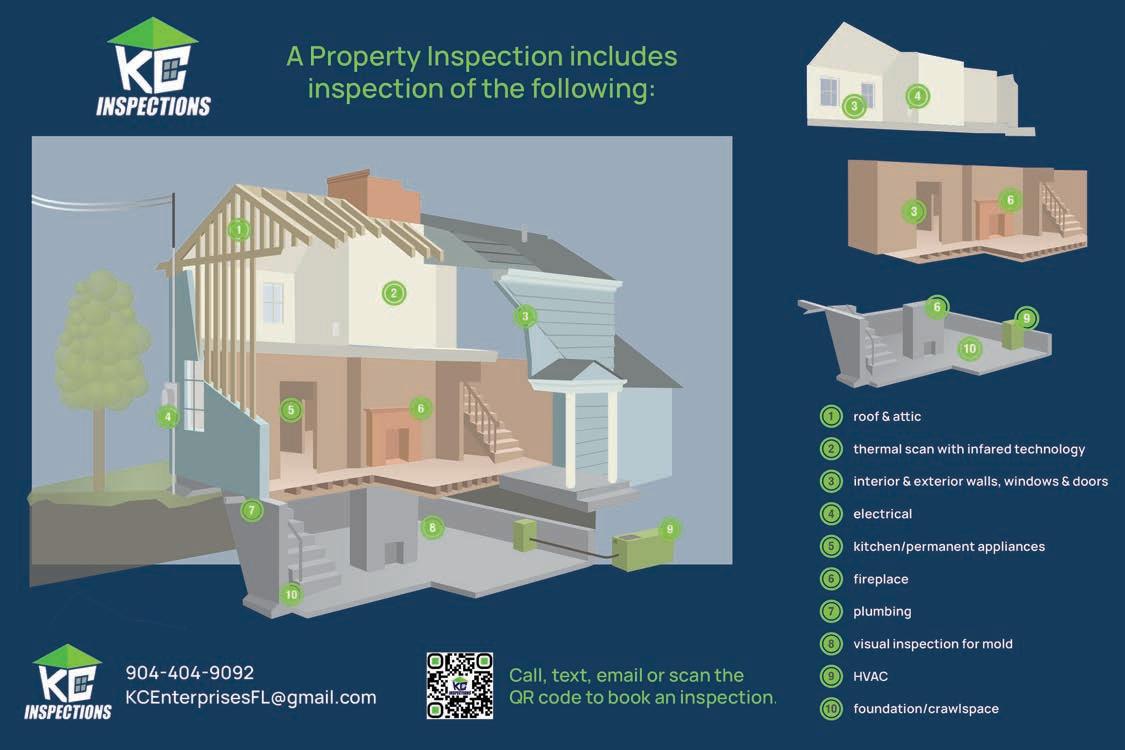 KC INSPECTIONS

A Property Inspection includes inspection of the following:

1
2
3
4
5
6
7
8
9
10

3
4

3
6

6
9
10

1 roof & attic
2 thermal scan with infared technology
3 interior & exterior walls, windows & doors
4 electrical
5 kitchen/permanent appliances
6 fireplace
7 plumbing
8 visual inspection for mold
9 HVAC
10 foundation/crawlspace

KC INSPECTIONS
904-404-9092
KCEnterprisesFL@gmail.com

Call, text, email or scan the QR code to book an inspection.